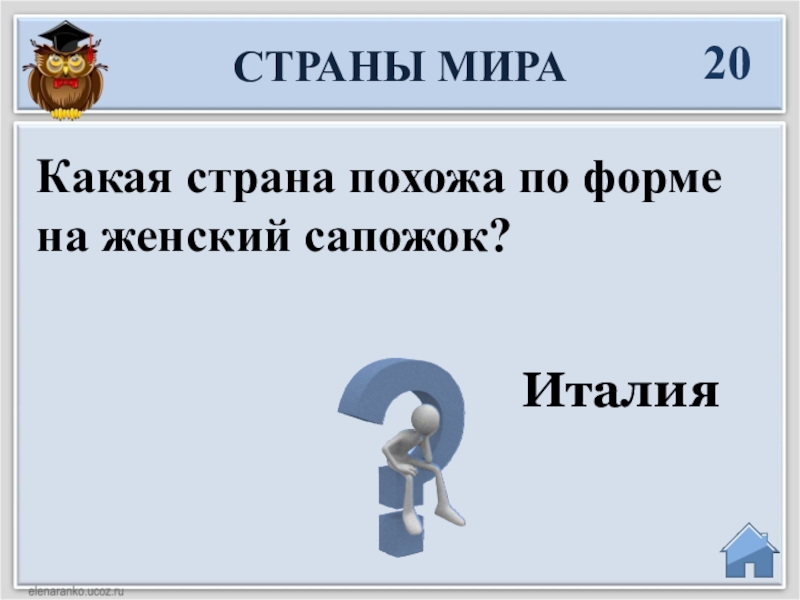 СТРАНЫ МИРА 20

Какая страна похожа по форме на женский сапожок?

Италия

elenaranko.ucoz.ru